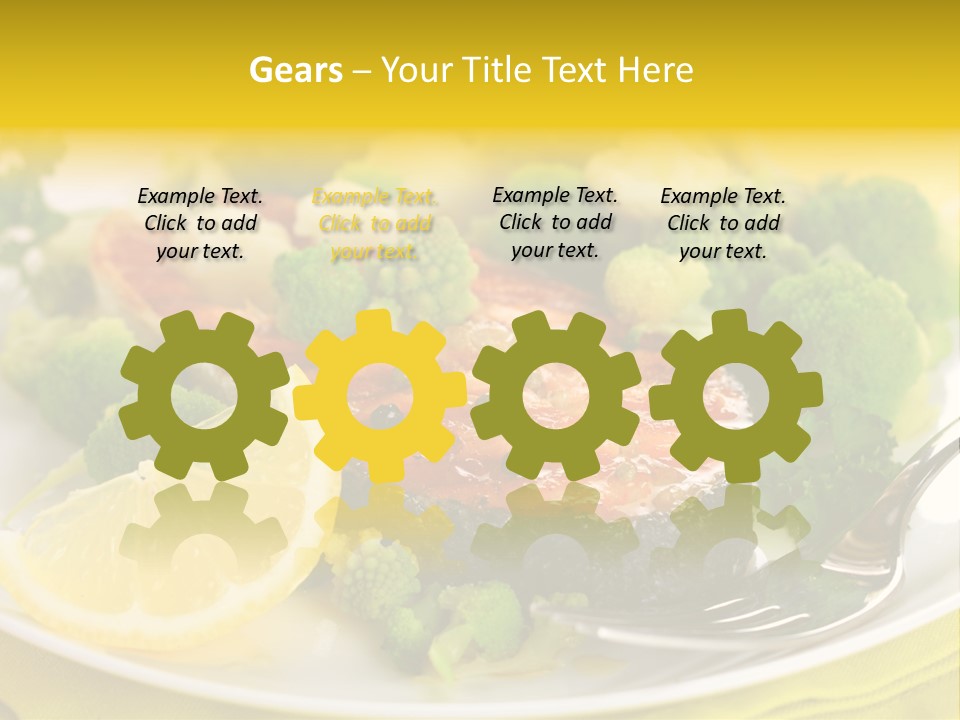 Gears – Your Title Text Here

Example Text. Click to add your text.

Example Text. Click to add your text.

Example Text. Click to add your text.

Example Text. Click to add your text.